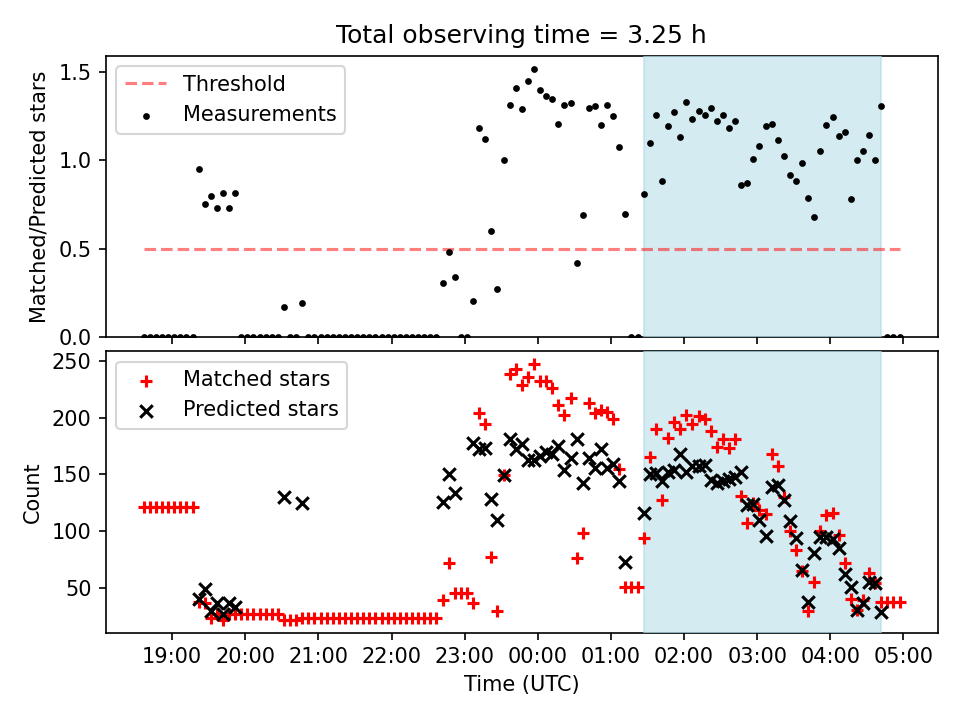 Total observing time = 3.25 h

Threshold
Measurements

Matched/Predicted stars

1.5
1.0
0.5
0.0

Matched stars
Predicted stars

Count

250
200
150
100
50

19:00
20:00
21:00
22:00
23:00
00:00
01:00
02:00
03:00
04:00
05:00

Time (UTC)